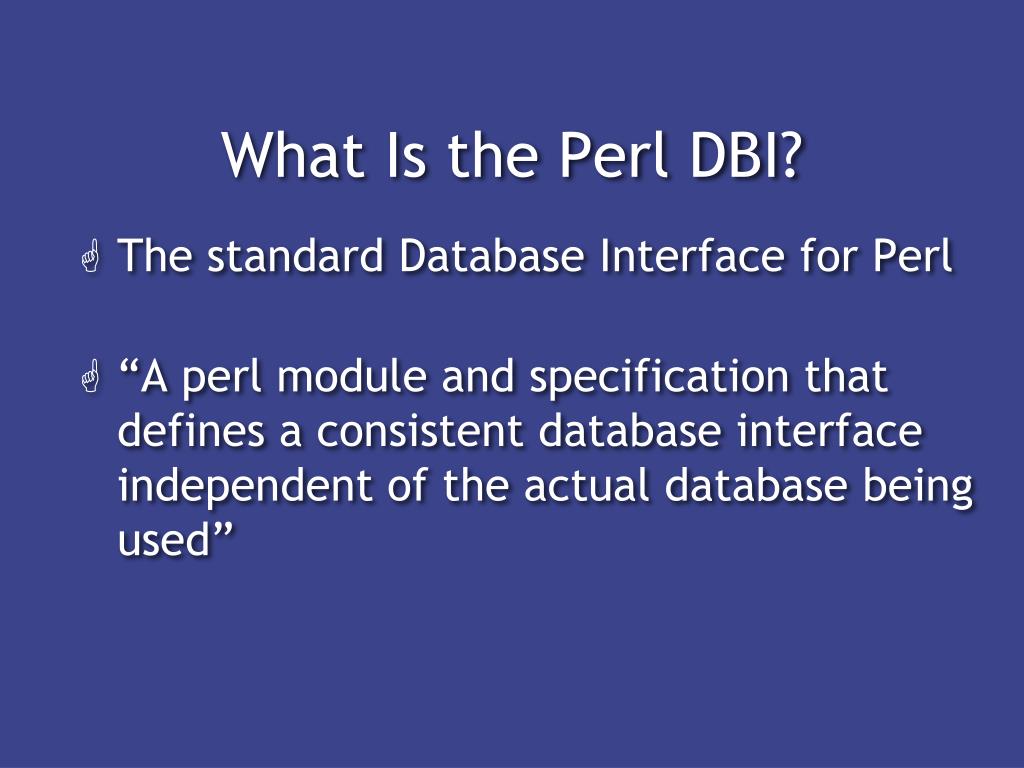 What Is the Perl DBI?

The standard Database Interface for Perl

“A perl module and specification that defines a consistent database interface independent of the actual database being used”